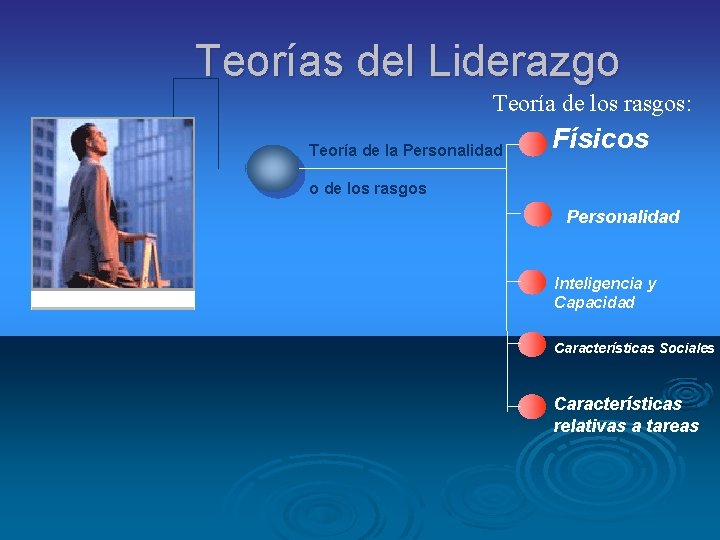 Teorías del Liderazgo

Teoría de los rasgos:

Teoría de la Personalidad

o de los rasgos

Físicos

Personalidad

Inteligencia y Capacidad

Características Sociales

Características relativas a tareas